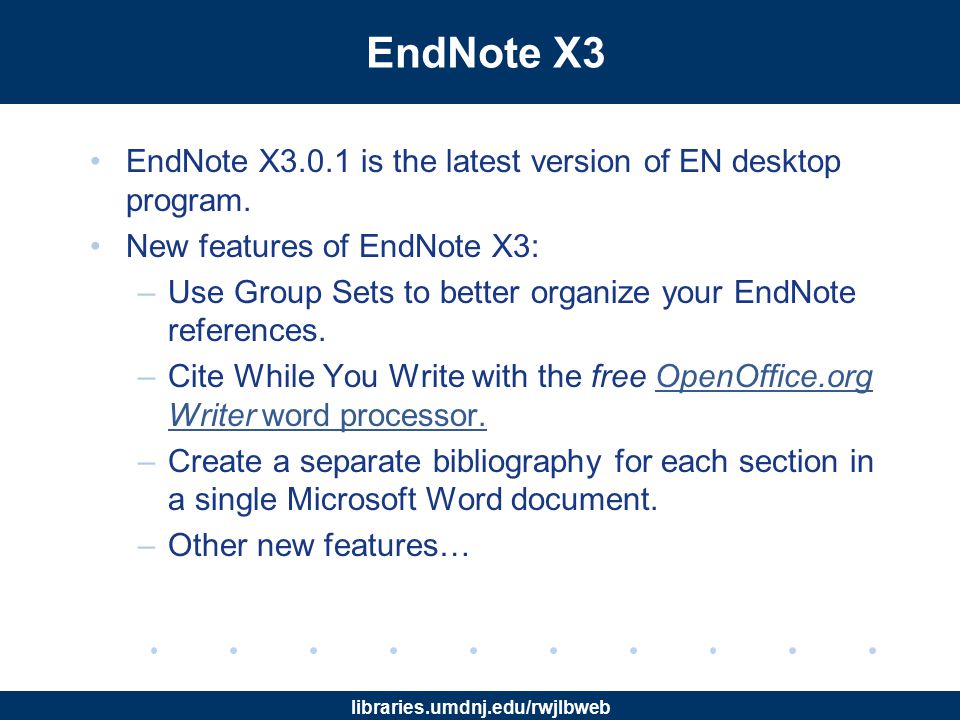 EndNote X3

• EndNote X3.0.1 is the latest version of EN desktop program.
• New features of EndNote X3:
  – Use Group Sets to better organize your EndNote references.
  – Cite While You Write with the free OpenOffice.org Writer word processor.
  – Create a separate bibliography for each section in a single Microsoft Word document.
  – Other new features…

libraries.umdnj.edu/rwjlbweb